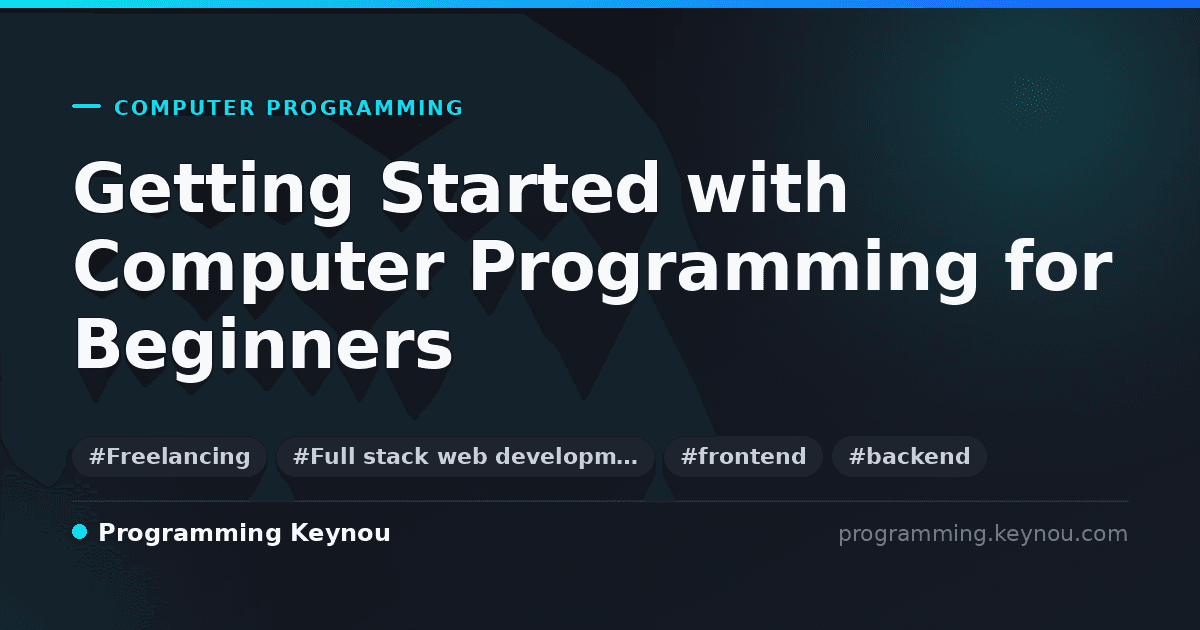 COMPUTER PROGRAMMING

Getting Started with Computer Programming for Beginners

#Freelancing #Full stack web developm… #frontend #backend

Programming Keynou

programming.keynou.com